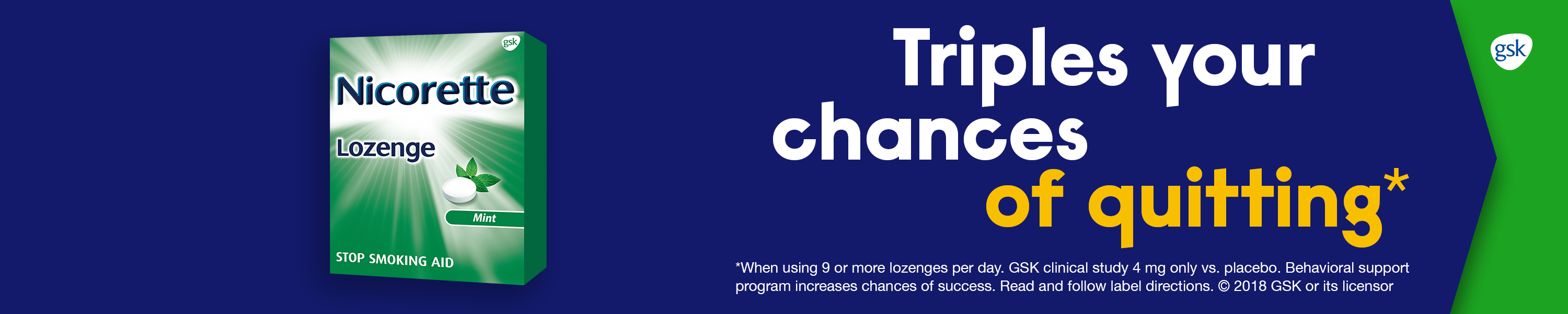 gsk

Nicorette

Lozenge

Mint

STOP SMOKING AID

Triples your chances of quitting*

*When using 9 or more lozenges per day. GSK clinical study 4 mg only vs. placebo. Behavioral support program increases chances of success. Read and follow label directions. © 2018 GSK or its licensor

gsk